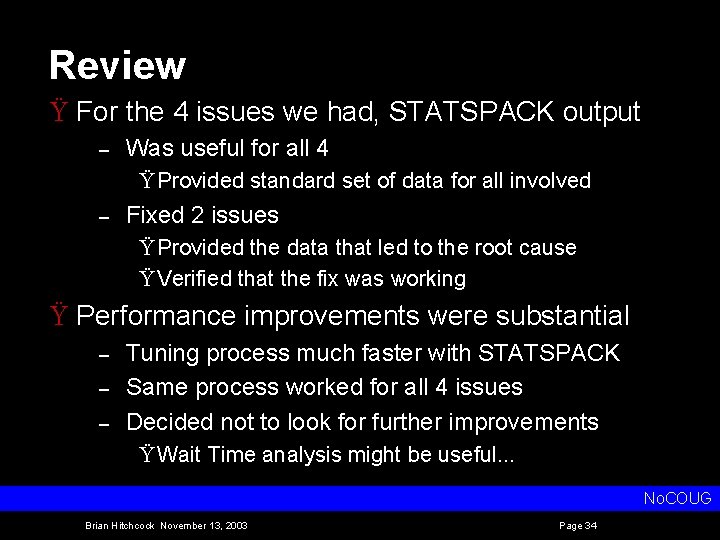 Review

Ÿ For the 4 issues we had, STATSPACK output

– Was useful for all 4

ŸProvided standard set of data for all involved

– Fixed 2 issues

ŸProvided the data that led to the root cause

ŸVerified that the fix was working

Ÿ Performance improvements were substantial

– Tuning process much faster with STATSPACK

– Same process worked for all 4 issues

– Decided not to look for further improvements

ŸWait Time analysis might be useful...

NoCOUG

Brian Hitchcock November 13, 2003

Page 34